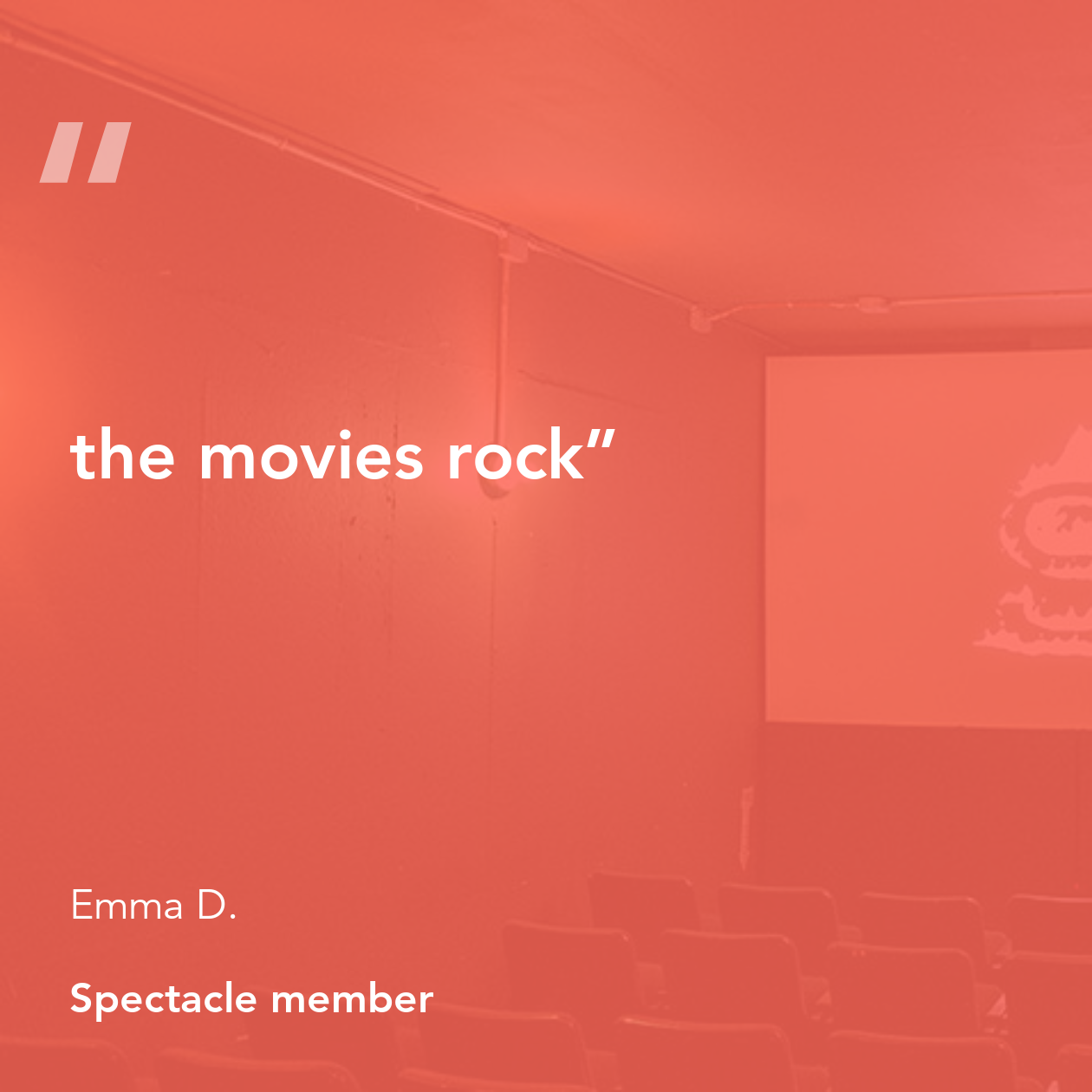 "

the movies rock"

Emma D.

Spectacle member